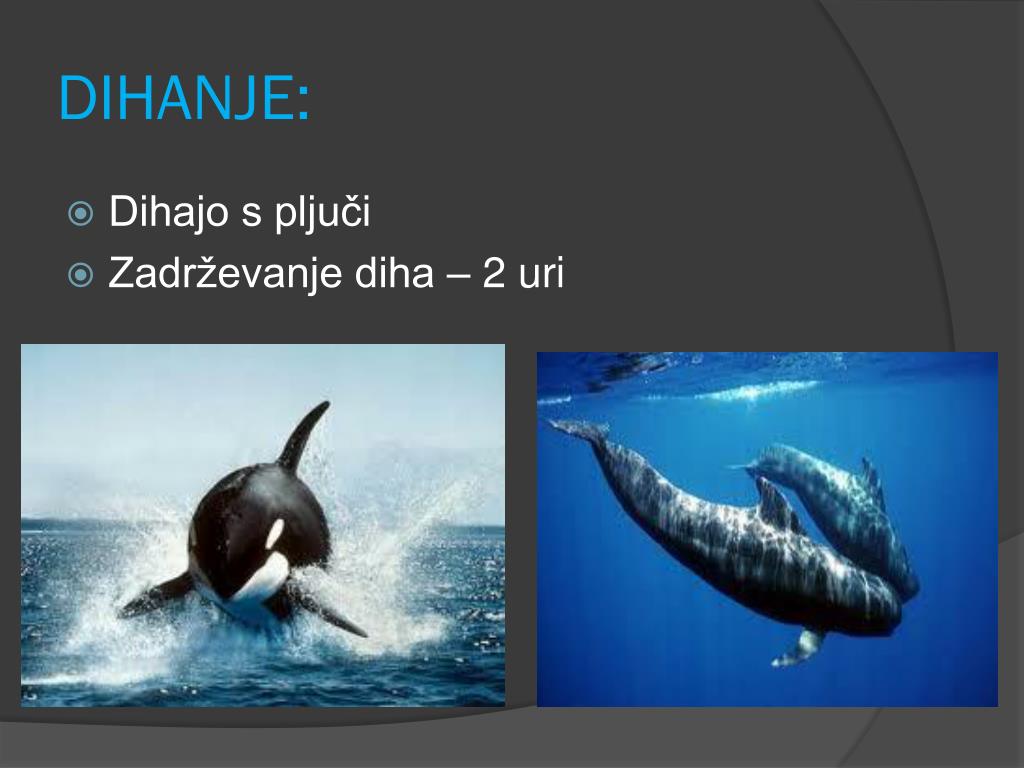 DIHANJE:

Dihajo s pljuči
Zadrževanje diha – 2 uri